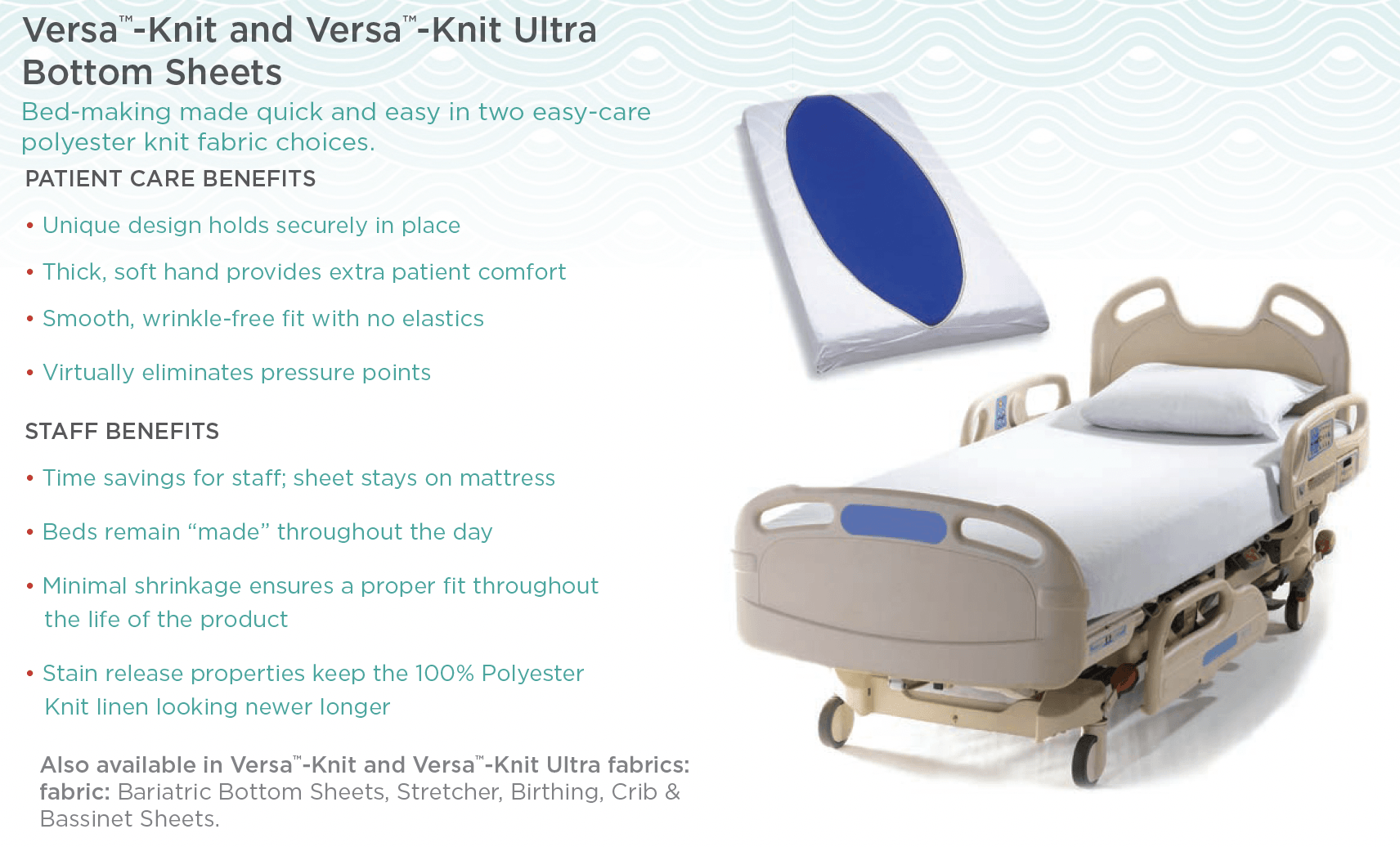 Versa™-Knit and Versa™-Knit Ultra Bottom Sheets

Bed-making made quick and easy in two easy-care polyester knit fabric choices.

PATIENT CARE BENEFITS

• Unique design holds securely in place

• Thick, soft hand provides extra patient comfort

• Smooth, wrinkle-free fit with no elastics

• Virtually eliminates pressure points

STAFF BENEFITS

• Time savings for staff; sheet stays on mattress

• Beds remain “made” throughout the day

• Minimal shrinkage ensures a proper fit throughout the life of the product

• Stain release properties keep the 100% Polyester Knit linen looking newer longer

Also available in Versa™-Knit and Versa™-Knit Ultra fabrics: fabric: Bariatric Bottom Sheets, Stretcher, Birthing, Crib & Bassinet Sheets.